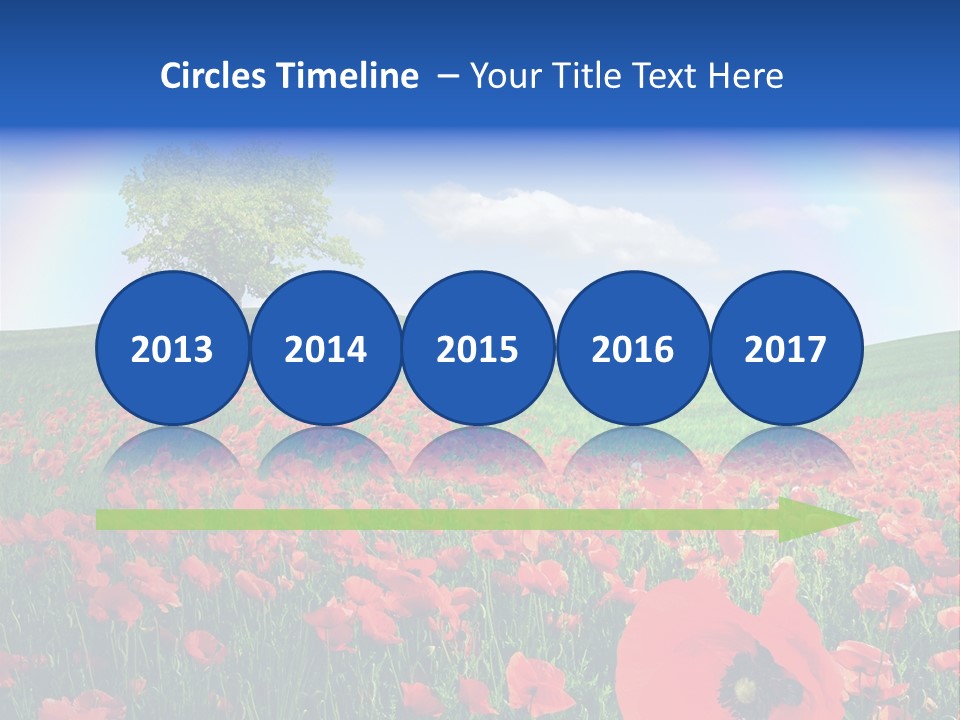 Circles Timeline – Your Title Text Here

2013
2014
2015
2016
2017